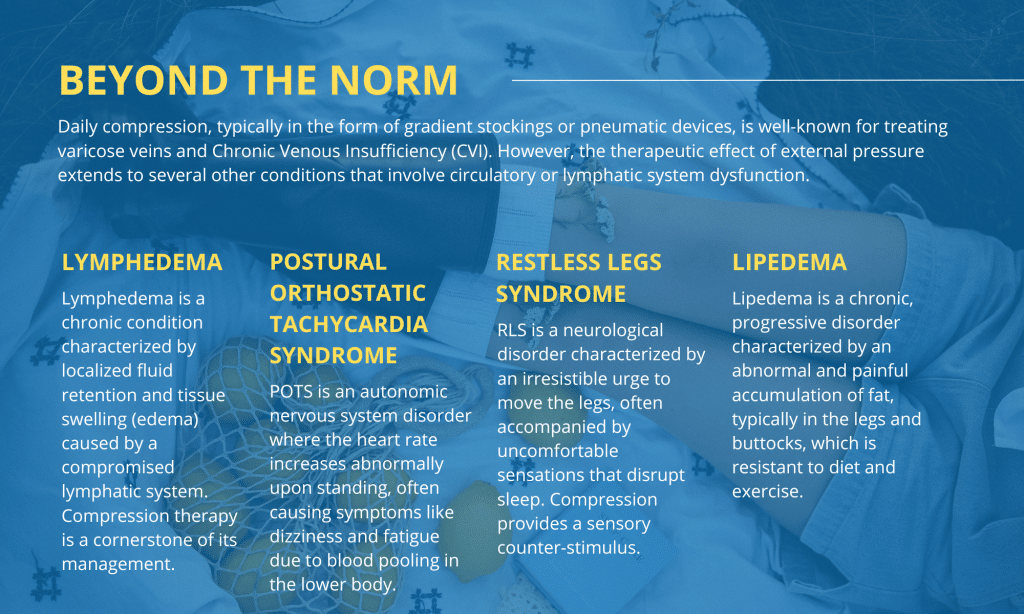 BEYOND THE NORM

Daily compression, typically in the form of gradient stockings or pneumatic devices, is well-known for treating varicose veins and Chronic Venous Insufficiency (CVI). However, the therapeutic effect of external pressure extends to several other conditions that involve circulatory or lymphatic system dysfunction.

LYMPHEDEMA

Lymphedema is a chronic condition characterized by localized fluid retention and tissue swelling (edema) caused by a compromised lymphatic system. Compression therapy is a cornerstone of its management.

POSTURAL ORTHOSTATIC TACHYCARDIA SYNDROME

POTS is an autonomic nervous system disorder where the heart rate increases abnormally upon standing, often causing symptoms like dizziness and fatigue due to blood pooling in the lower body.

RESTLESS LEGS SYNDROME

RLS is a neurological disorder characterized by an irresistible urge to move the legs, often accompanied by uncomfortable sensations that disrupt sleep. Compression provides a sensory counter-stimulus.

LIPEDEMA

Lipedema is a chronic, progressive disorder characterized by an abnormal and painful accumulation of fat, typically in the legs and buttocks, which is resistant to diet and exercise.